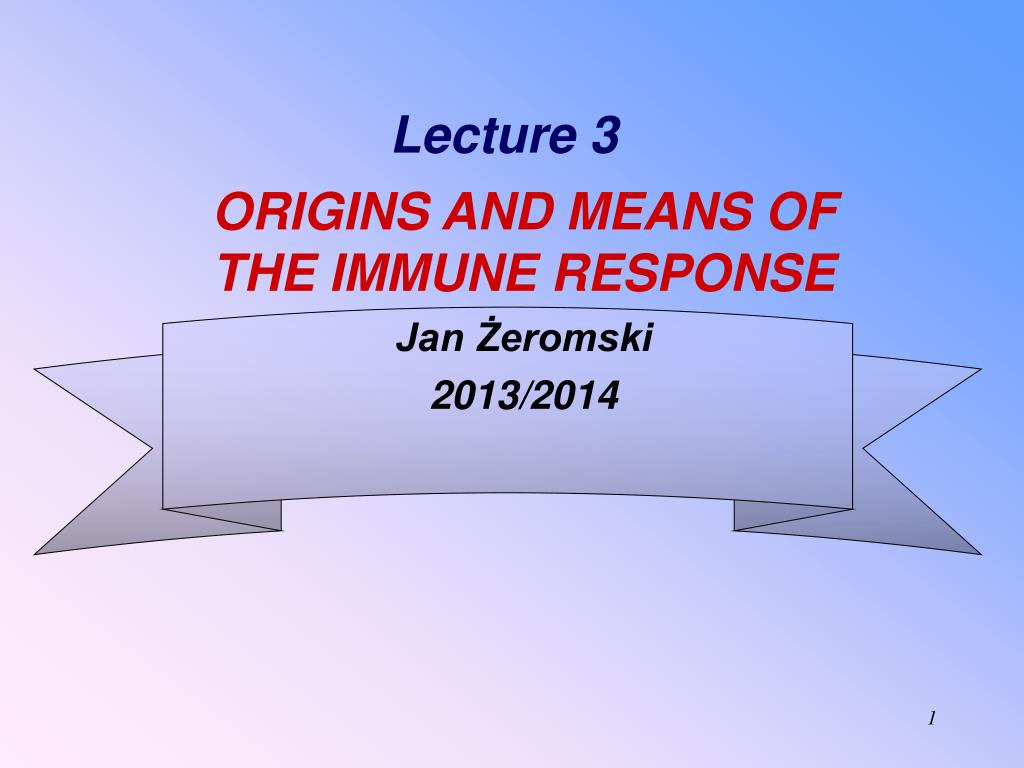 Lecture 3

ORIGINS AND MEANS OF THE IMMUNE RESPONSE

Jan Żeromski

2013/2014

1